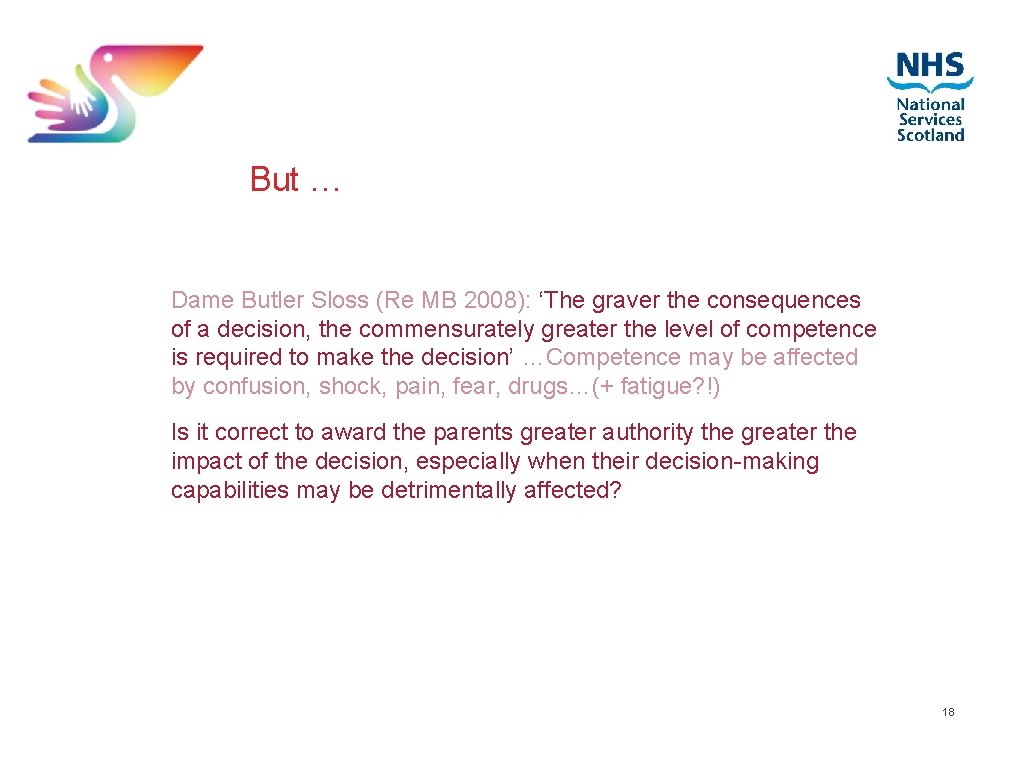 NHS
National
Services
Scotland

But …

Dame Butler Sloss (Re MB 2008): ‘The graver the consequences of a decision, the commensurately greater the level of competence is required to make the decision’ …Competence may be affected by confusion, shock, pain, fear, drugs…(+ fatigue?!)

Is it correct to award the parents greater authority the greater the impact of the decision, especially when their decision-making capabilities may be detrimentally affected?

18